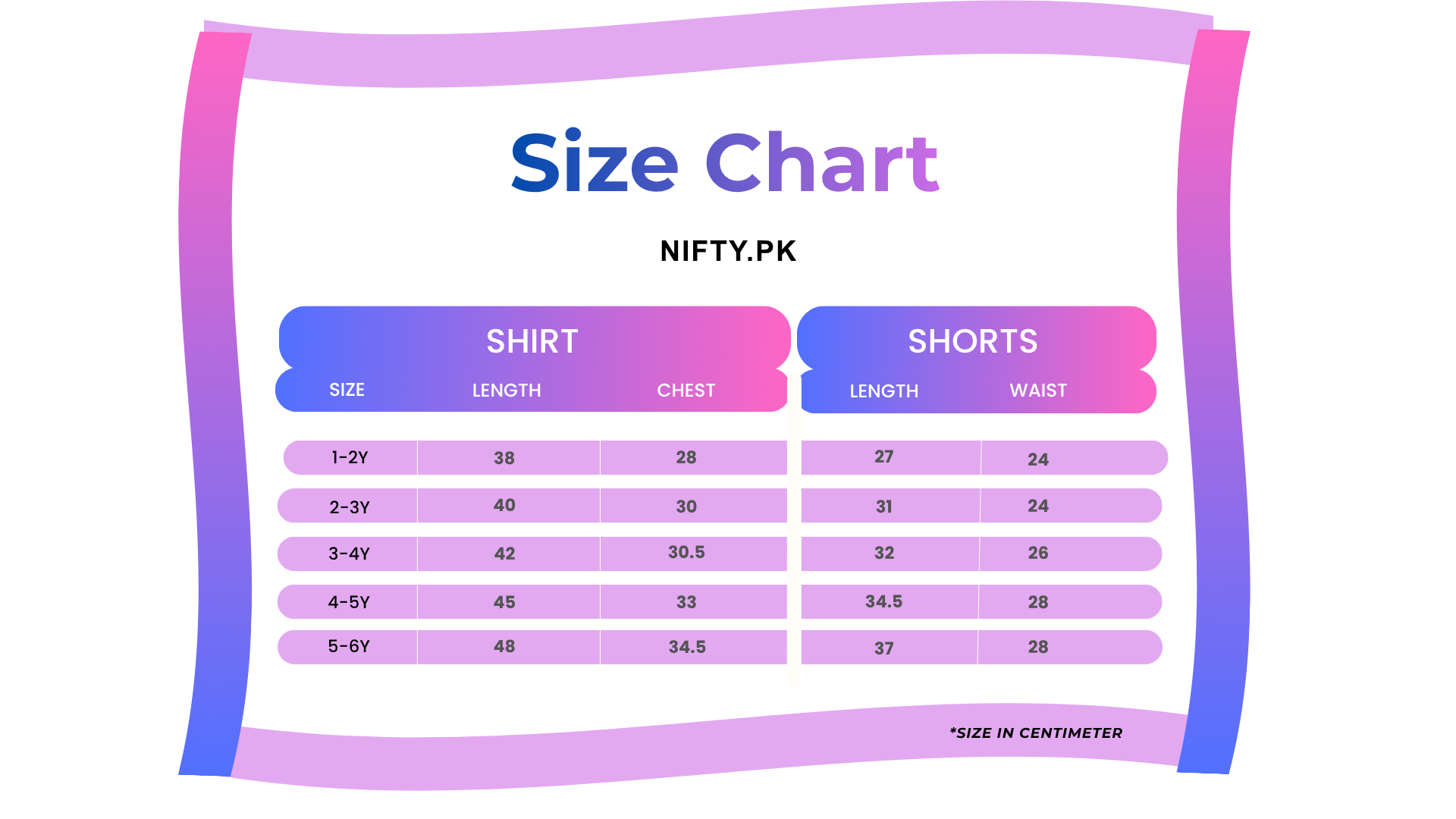 Size Chart

NIFTY.PK

| SHIRT | | | SHORTS | |
|---|---|---|---|---|
| SIZE | LENGTH | CHEST | LENGTH | WAIST |
| 1-2Y | 38 | 28 | 27 | 24 |
| 2-3Y | 40 | 30 | 31 | 24 |
| 3-4Y | 42 | 30.5 | 32 | 26 |
| 4-5Y | 45 | 33 | 34.5 | 28 |
| 5-6Y | 48 | 34.5 | 37 | 28 |

*SIZE IN CENTIMETER